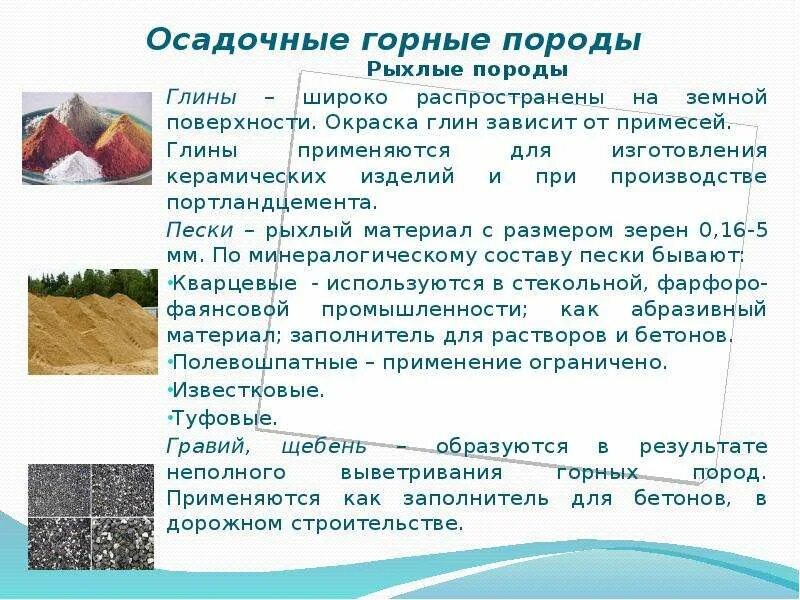 Осадочные горные породы

Рыхлые породы

Глины – широко распространены на земной поверхности. Окраска глин зависит от примесей.

Глины применяются для изготовления керамических изделий и при производстве портландцемента.

Пески – рыхлый материал с размером зерен 0,16-5 мм. По минералогическому составу пески бывают:

•Кварцевые - используются в стекольной, фарфоро-фаянсовой промышленности; как абразивный материал; заполнитель для растворов и бетонов.

•Полевошпатные – применение ограничено.

•Известковые.

•Туфовые.

Гравий, щебень – образуются в результате неполного выветривания горных пород. Применяются как заполнитель для бетонов, в дорожном строительстве.